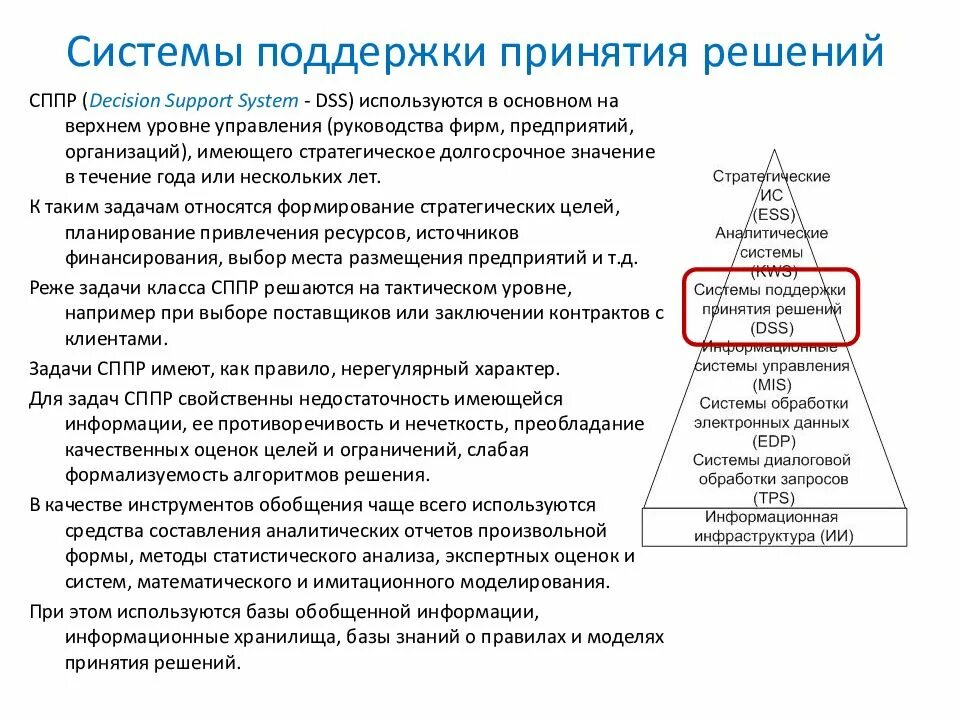 Системы поддержки принятия решений

СППР (Decision Support System - DSS) используются в основном на верхнем уровне управления (руководства фирм, предприятий, организаций), имеющего стратегическое долгосрочное значение в течение года или нескольких лет.

К таким задачам относятся формирование стратегических целей, планирование привлечения ресурсов, источников финансирования, выбор места размещения предприятий и т.д.

Реже задачи класса СППР решаются на тактическом уровне, например при выборе поставщиков или заключении контрактов с клиентами.

Задачи СППР имеют, как правило, нерегулярный характер.

Для задач СППР свойственны недостаточность имеющейся информации, ее противоречивость и нечеткость, преобладание качественных оценок целей и ограничений, слабая формализуемость алгоритмов решения.

В качестве инструментов обобщения чаще всего используются средства составления аналитических отчетов произвольной формы, методы статистического анализа, экспертных оценок и систем, математического и имитационного моделирования.

При этом используются базы обобщенной информации, информационные хранилища, базы знаний о правилах и моделях принятия решений.

Стратегические ИС (ESS)
Аналитические системы (KWS)
Системы поддержки принятия решений (DSS)
Информационные системы управления (MIS)
Системы обработки электронных данных (EDP)
Системы диалоговой обработки запросов (TPS)
Информационная инфраструктура (ИИ)